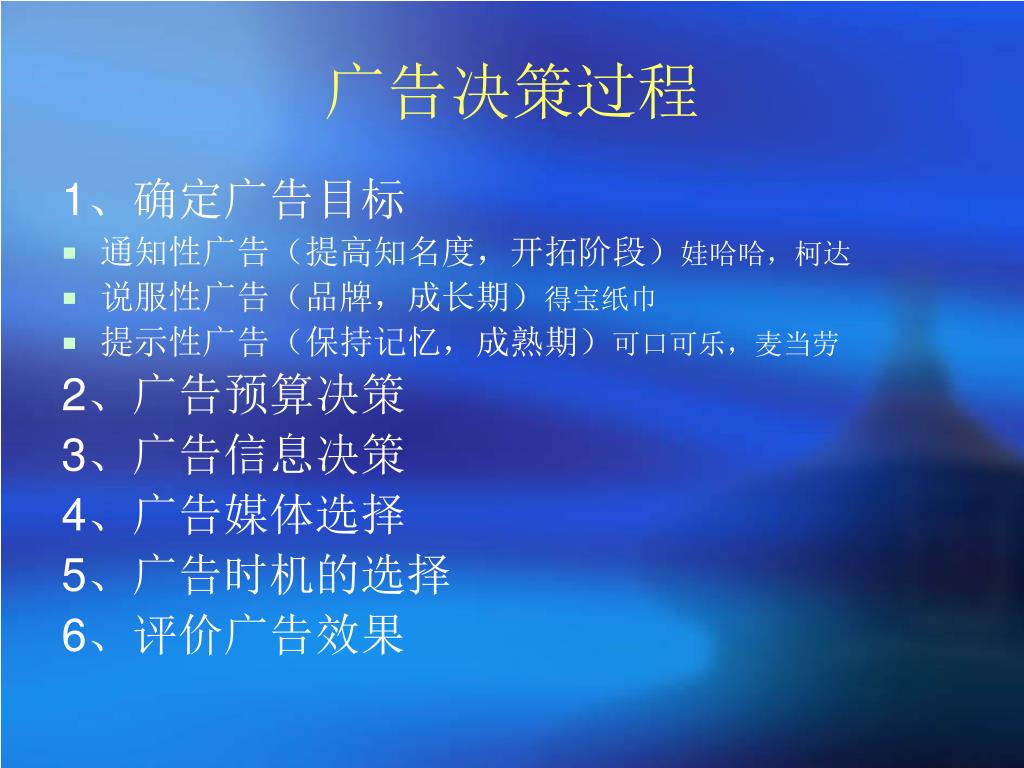 广告决策过程

1、确定广告目标

- 通知性广告（提高知名度，开拓阶段）娃哈哈，柯达
- 说服性广告（品牌，成长期）得宝纸巾
- 提示性广告（保持记忆，成熟期）可口可乐，麦当劳

2、广告预算决策

3、广告信息决策

4、广告媒体选择

5、广告时机的选择

6、评价广告效果